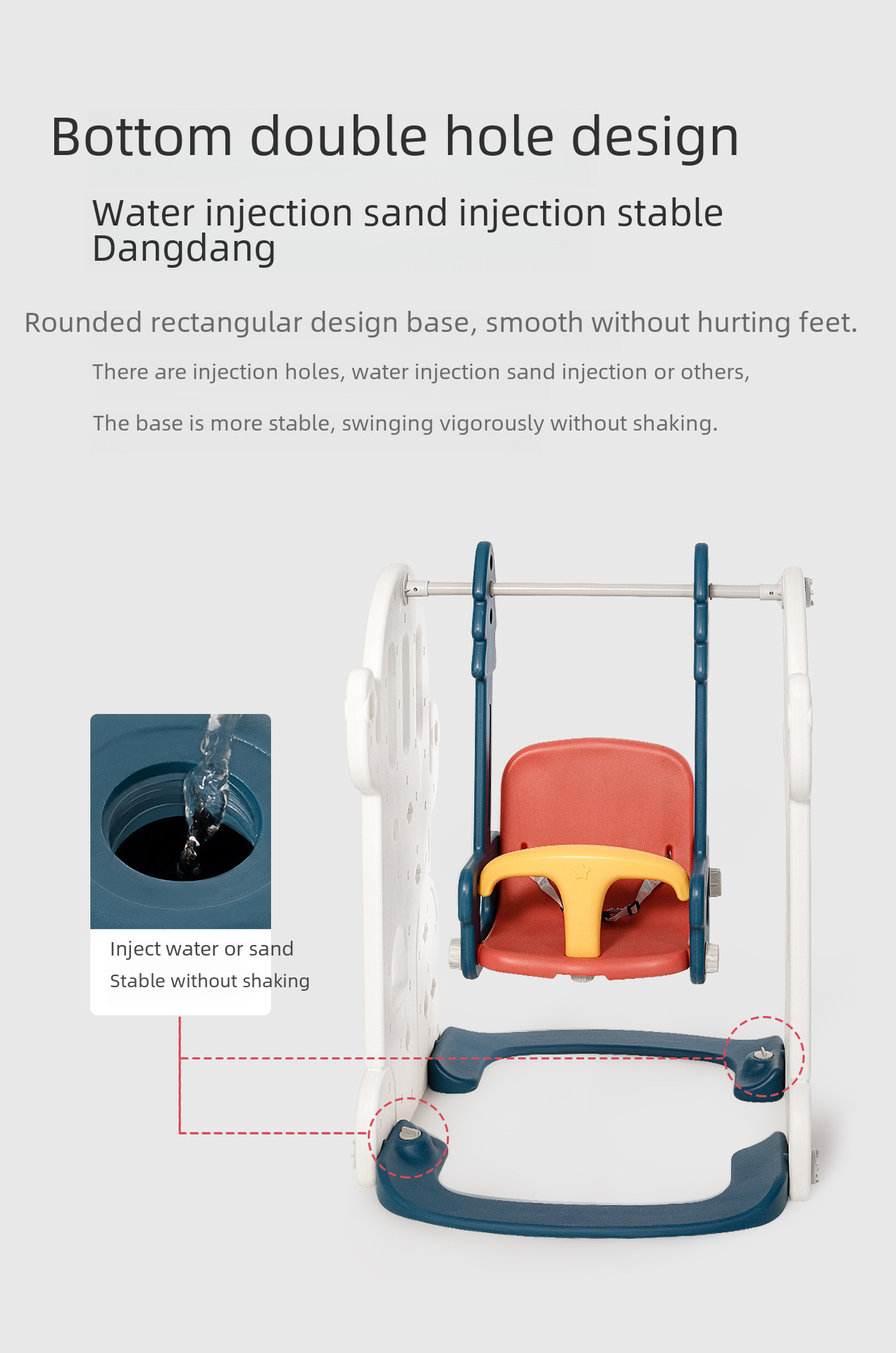 Bottom double hole design

Water injection sand injection stable Dangdang

Rounded rectangular design base, smooth without hurting feet.

There are injection holes, water injection sand injection or others,

The base is more stable, swinging vigorously without shaking.

Inject water or sand
Stable without shaking